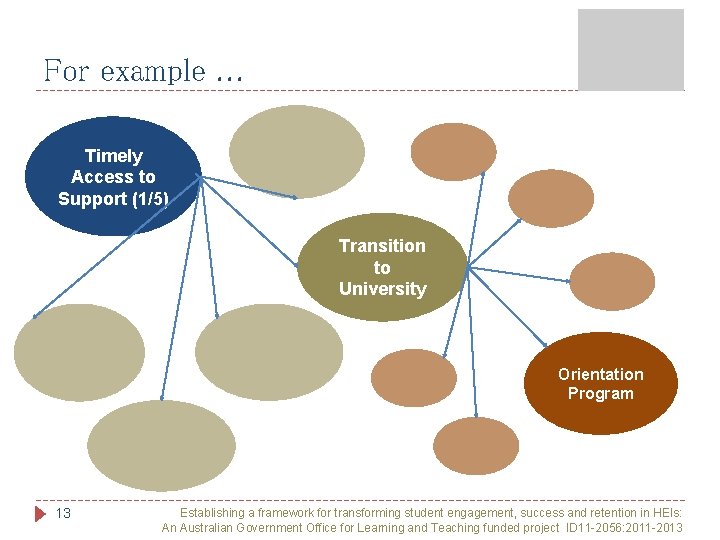 For example ...

Timely Access to Support (1/5)

Transition to University

Orientation Program

13

Establishing a framework for transforming student engagement, success and retention in HEIs: An Australian Government Office for Learning and Teaching funded project ID11-2056:2011-2013